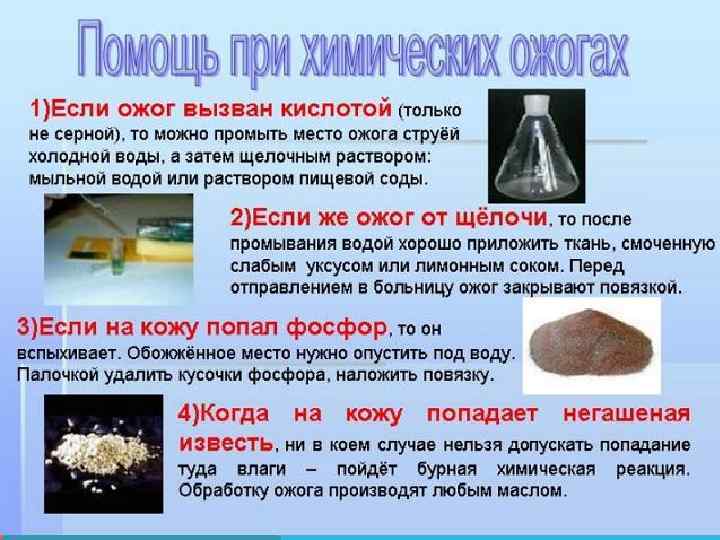 Помощь при химических ожогах

1)Если ожог вызван кислотой (только не серной), то можно промыть место ожога струёй холодной воды, а затем щелочным раствором: мыльной водой или раствором пищевой соды.

2)Если же ожог от щёлочи, то после промывания водой хорошо приложить ткань, смоченную слабым уксусом или лимонным соком. Перед отправлением в больницу ожог закрывают повязкой.

3)Если на кожу попал фосфор, то он вспыхивает. Обожжённое место нужно опустить под воду. Палочкой удалить кусочки фосфора, наложить повязку.

4)Когда на кожу попадает негашеная известь, ни в коем случае нельзя допускать попадание туда влаги – пойдёт бурная химическая реакция. Обработку ожога производят любым маслом.